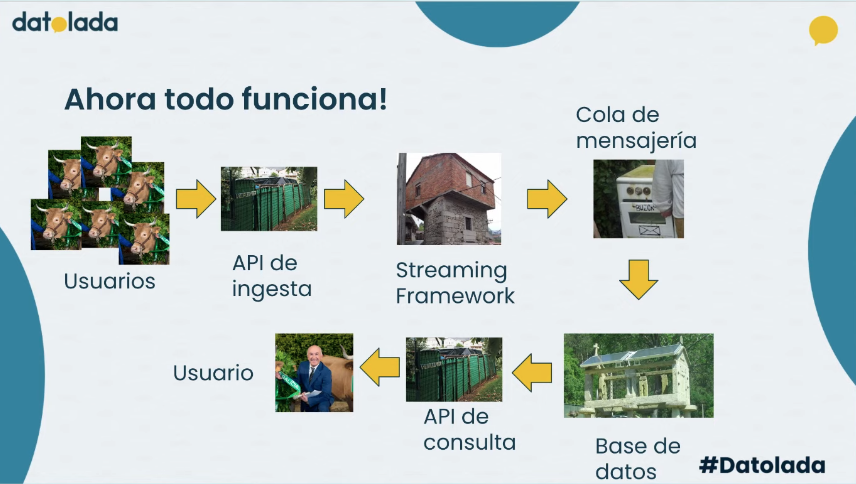 datolada

Ahora todo funciona!

Usuarios

API de ingesta

Streaming Framework

Cola de mensajería

Base de datos

API de consulta

Usuario

#Datolada